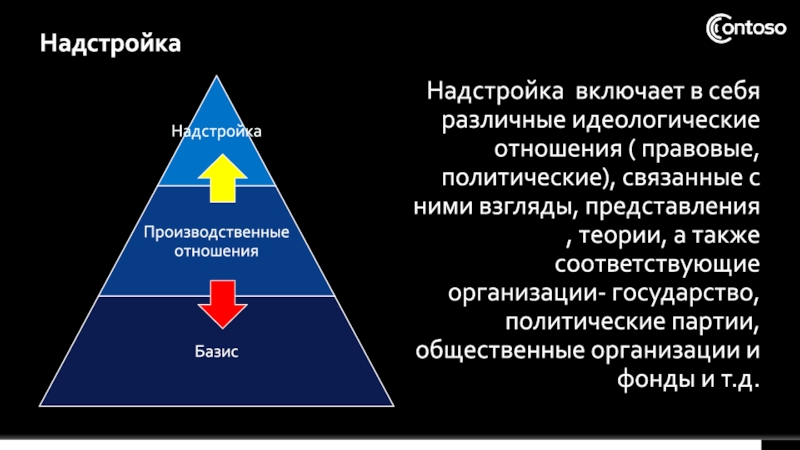 Надстройка

Contoso

Надстройка

Производственные отношения

Базис

Надстройка включает в себя различные идеологические отношения ( правовые, политические), связанные с ними взгляды, представления , теории, а также соответствующие организации- государство, политические партии, общественные организации и фонды и т.д.